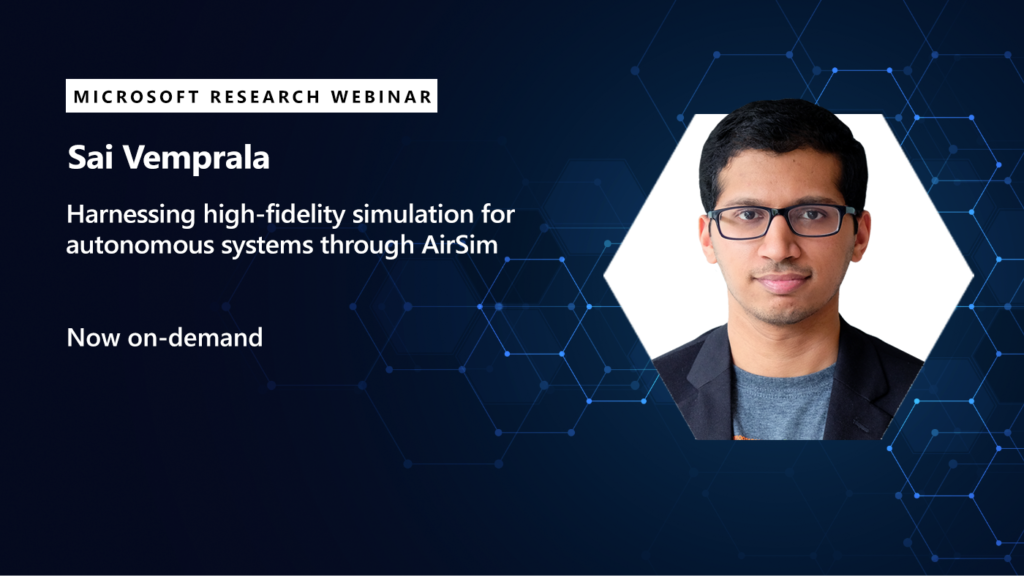 MICROSOFT RESEARCH WEBINAR

Sai Vemprala

Harnessing high-fidelity simulation for autonomous systems through AirSim

Now on-demand